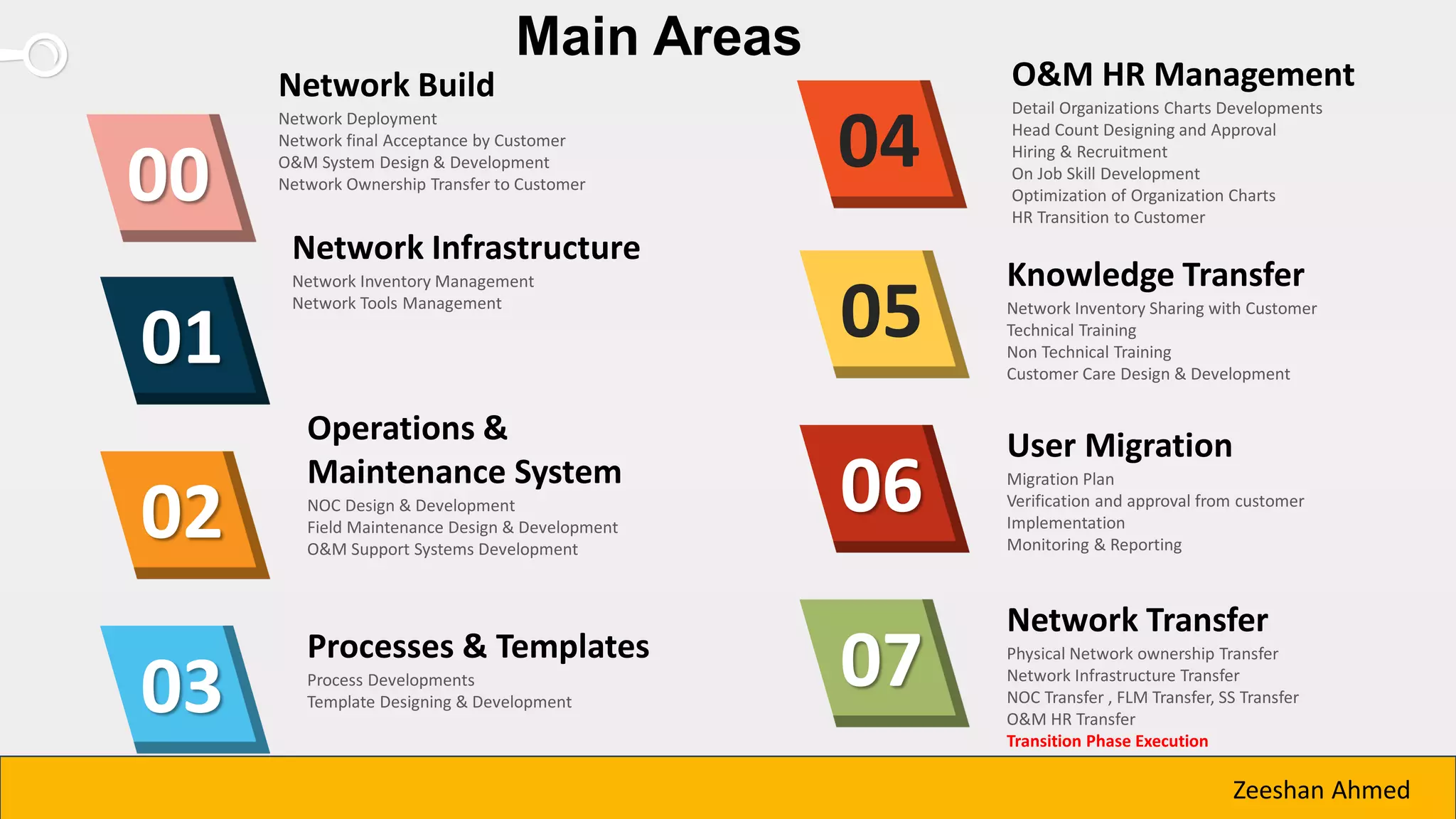 Main Areas

00

Network Build

Network Deployment
Network final Acceptance by Customer
O&M System Design & Development
Network Ownership Transfer to Customer

01

Network Infrastructure

Network Inventory Management
Network Tools Management

02

Operations & Maintenance System

NOC Design & Development
Field Maintenance Design & Development
O&M Support Systems Development

03

Processes & Templates

Process Developments
Template Designing & Development

04

O&M HR Management

Detail Organizations Charts Developments
Head Count Designing and Approval
Hiring & Recruitment
On Job Skill Development
Optimization of Organization Charts
HR Transition to Customer

05

Knowledge Transfer

Network Inventory Sharing with Customer
Technical Training
Non Technical Training
Customer Care Design & Development

06

User Migration

Migration Plan
Verification and approval from customer
Implementation
Monitoring & Reporting

07

Network Transfer

Physical Network ownership Transfer
Network Infrastructure Transfer
NOC Transfer , FLM Transfer, SS Transfer
O&M HR Transfer
Transition Phase Execution

Zeeshan Ahmed